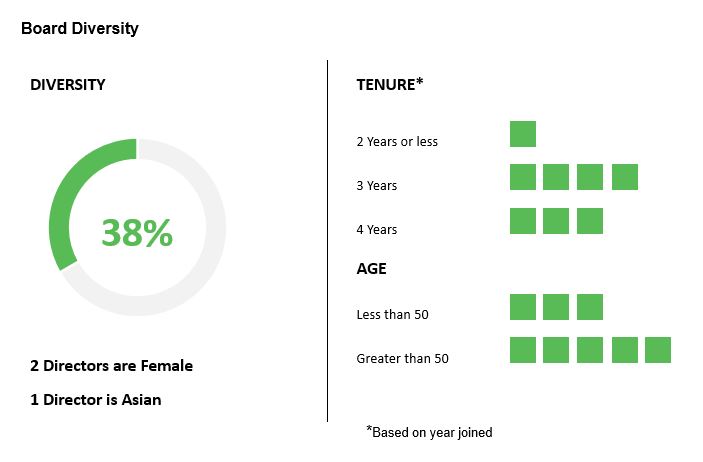 Board Diversity

DIVERSITY

38%

2 Directors are Female

1 Director is Asian

TENURE*

2 Years or less

3 Years

4 Years

AGE

Less than 50

Greater than 50

*Based on year joined